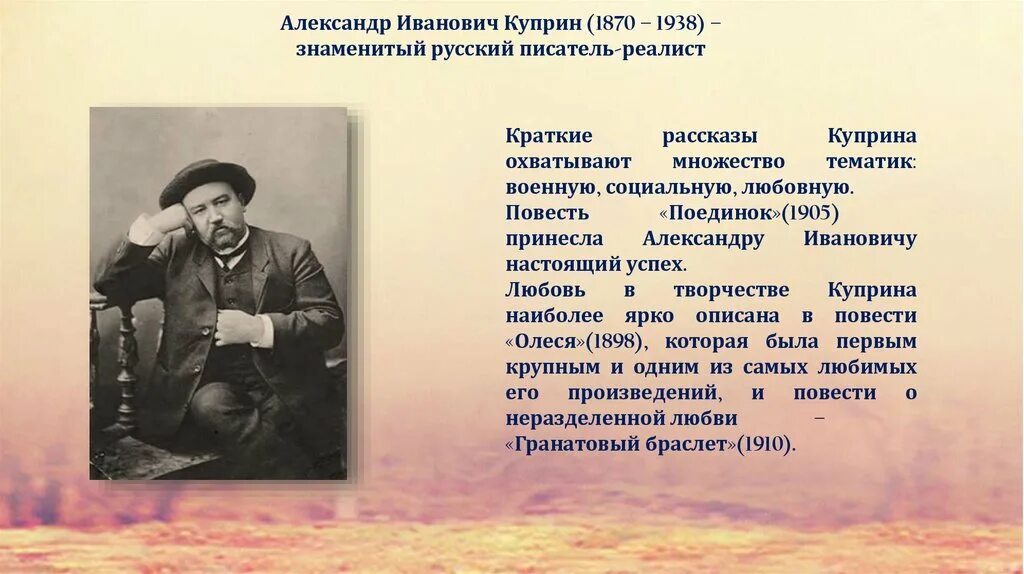 Александр Иванович Куприн (1870 – 1938) – знаменитый русский писатель-реалист

Краткие рассказы Куприна охватывают множество тематик: военную, социальную, любовную.
Повесть «Поединок»(1905) принесла Александру Ивановичу настоящий успех.
Любовь в творчестве Куприна наиболее ярко описана в повести «Олеся»(1898), которая была первым крупным и одним из самых любимых его произведений, и повести о неразделенной любви – «Гранатовый браслет»(1910).